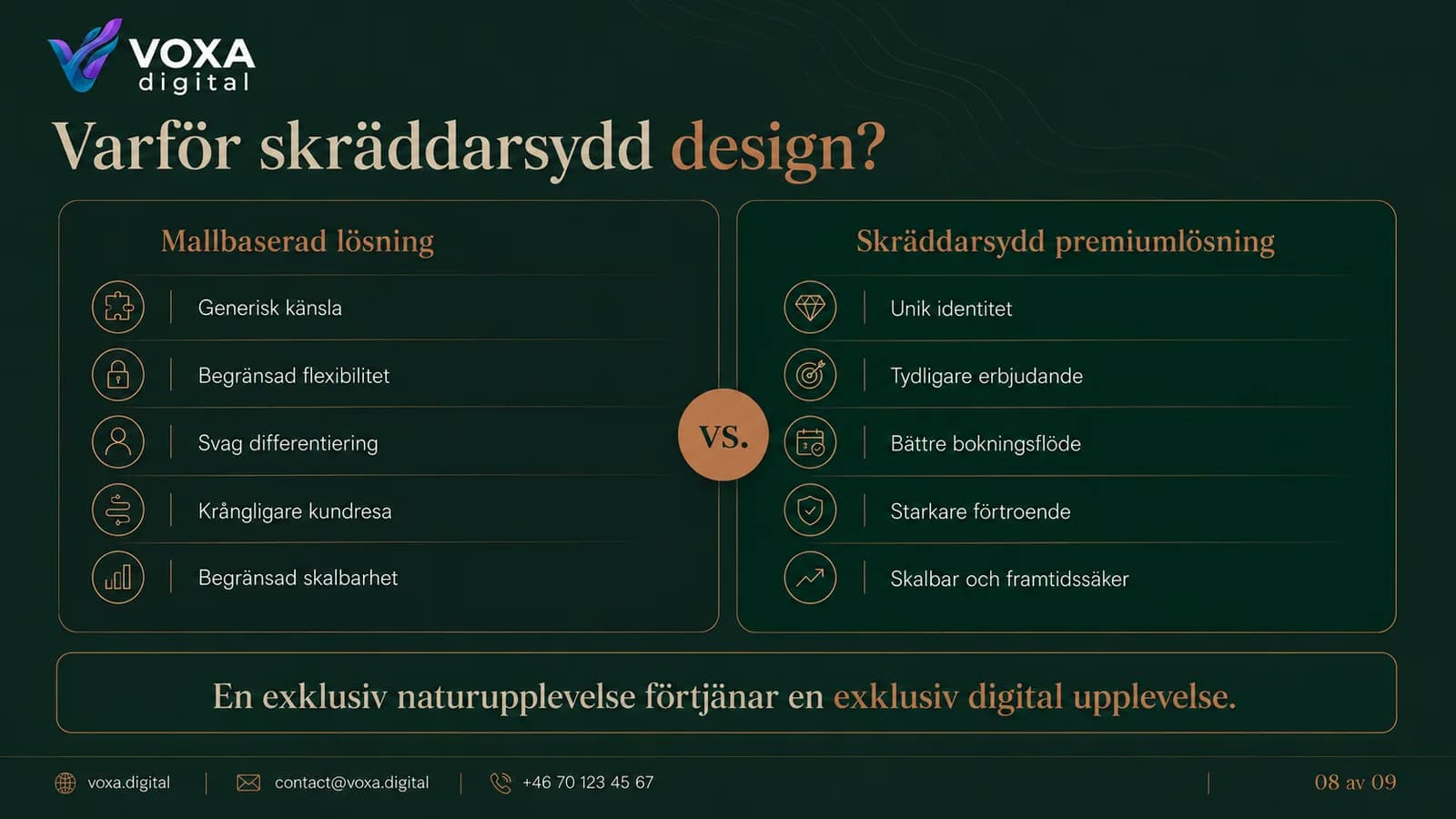 VOXA
digital

Varför skräddarsydd design?

Mallbaserad lösning

Generisk känsla

Begränsad flexibilitet

Svag differentiering

Krångligare kundresa

Begränsad skalbarhet

VS.

Skräddarsydd premiumlösning

Unik identitet

Tydligare erbjudande

Bättre bokningsflöde

Starkare förtroende

Skalbar och framtidssäker

En exklusiv naturupplevelse förtjänar en exklusiv digital upplevelse.

voxa.digital | contact@voxa.digital | +46 70 123 45 67 | 08 av 09